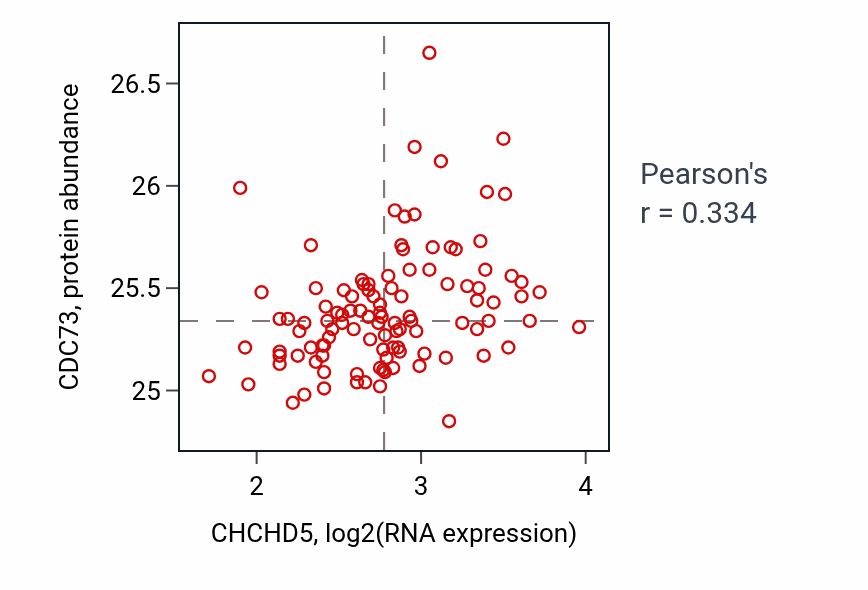 CDC73, protein abundance

26.5
26
25.5
25

2
3
4

CHCHD5, log2(RNA expression)

Pearson's
r = 0.334